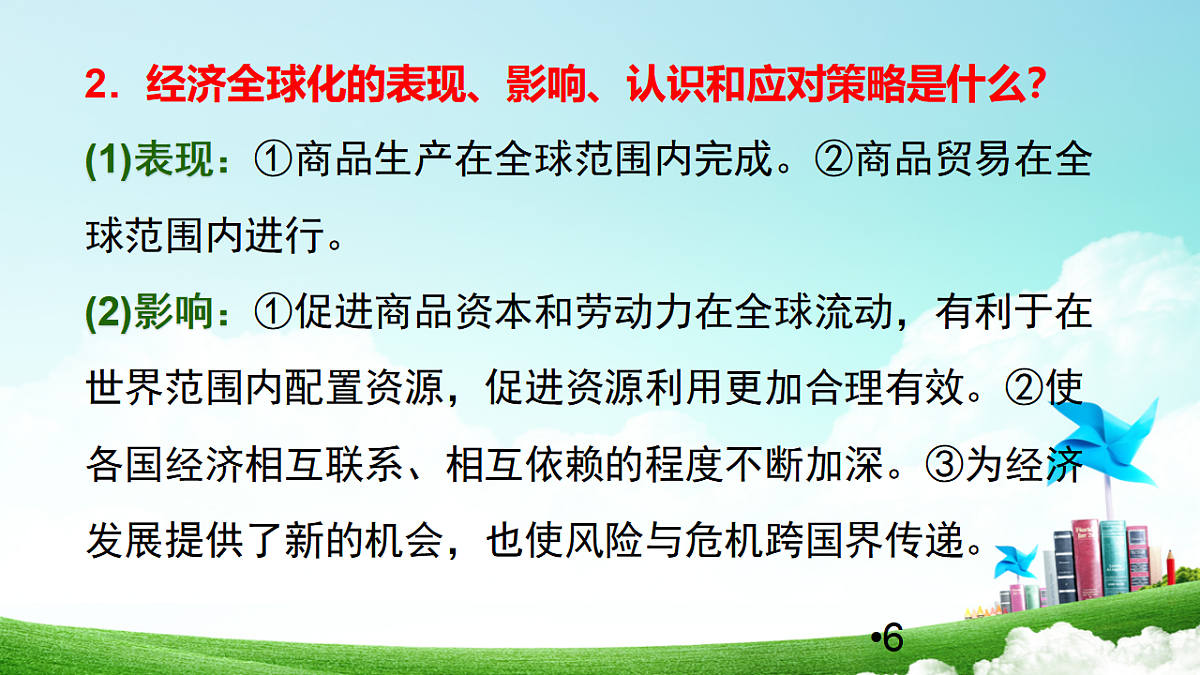 2．经济全球化的表现、影响、认识和应对策略是什么?

(1)表现：①商品生产在全球范围内完成。②商品贸易在全球范围内进行。

(2)影响：①促进商品资本和劳动力在全球流动，有利于在世界范围内配置资源，促进资源利用更加合理有效。②使各国经济相互联系、相互依赖的程度不断加深。③为经济发展提供了新的机会，也使风险与危机跨国界传递。

•6